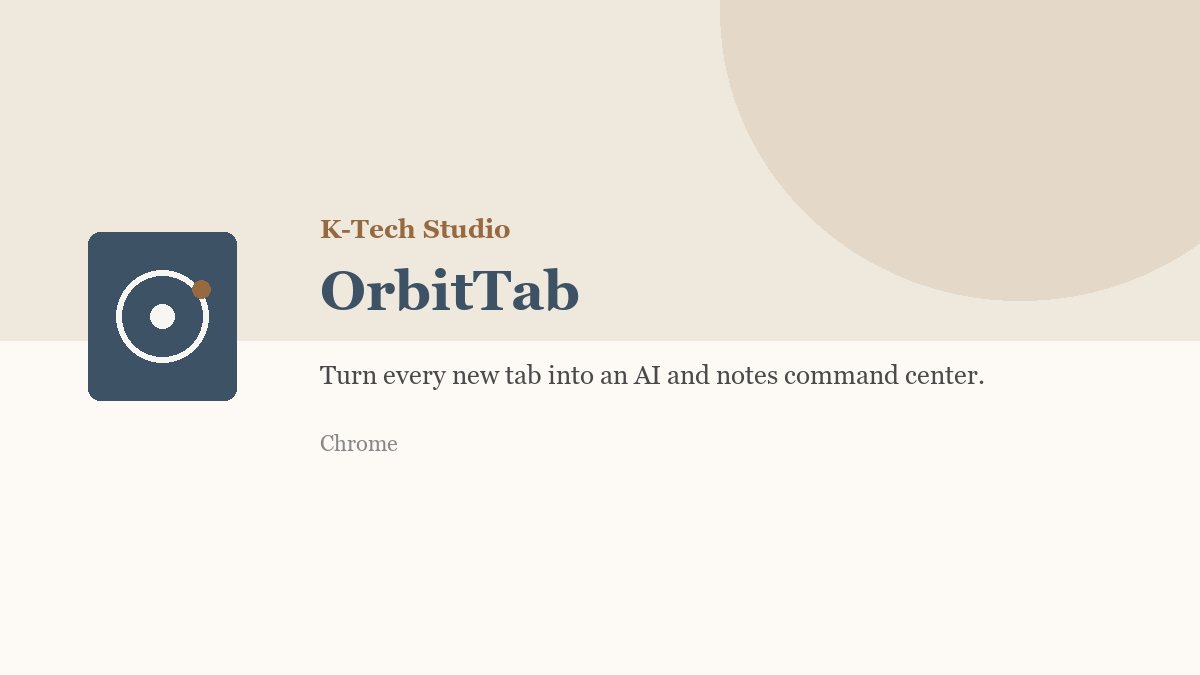 K-Tech Studio

OrbitTab

Turn every new tab into an AI and notes command center.

Chrome